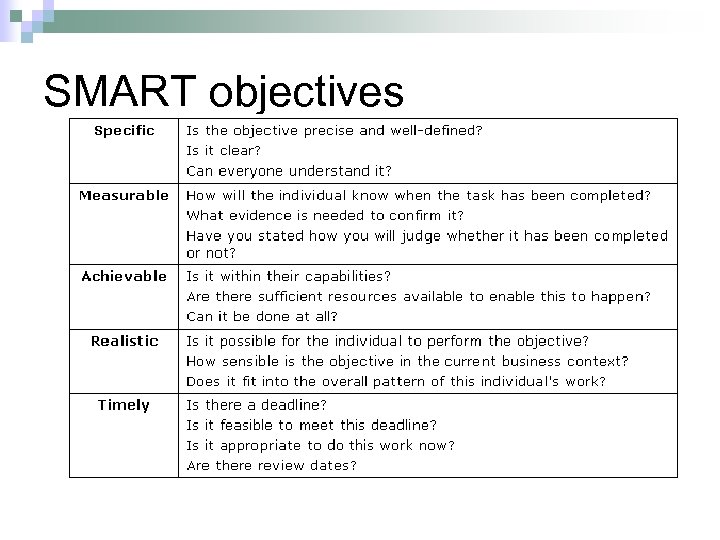 SMART objectives

| | |
|---|---|
| Specific | Is the objective precise and well-defined? Is it clear? Can everyone understand it? |
| Measurable | How will the individual know when the task has been completed? What evidence is needed to confirm it? Have you stated how you will judge whether it has been completed or not? |
| Achievable | Is it within their capabilities? Are there sufficient resources available to enable this to happen? Can it be done at all? |
| Realistic | Is it possible for the individual to perform the objective? How sensible is the objective in the current business context? Does it fit into the overall pattern of this individual's work? |
| Timely | Is there a deadline? Is it feasible to meet this deadline? Is it appropriate to do this work now? Are there review dates? |